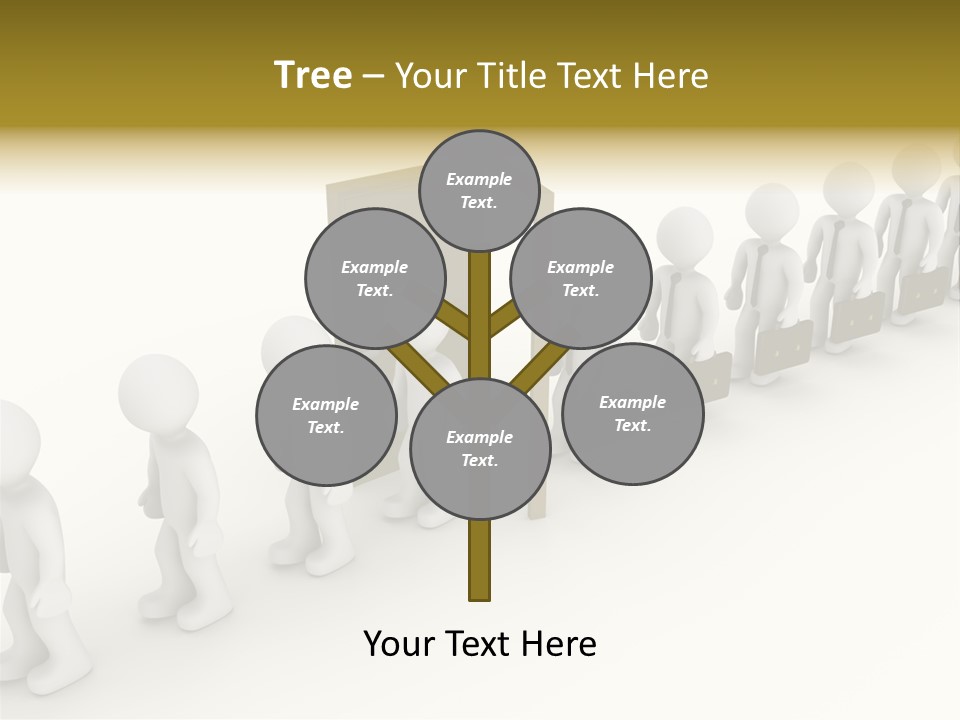 Tree – Your Title Text Here

Example Text.

Example Text.

Example Text.

Example Text.

Example Text.

Example Text.

Your Text Here